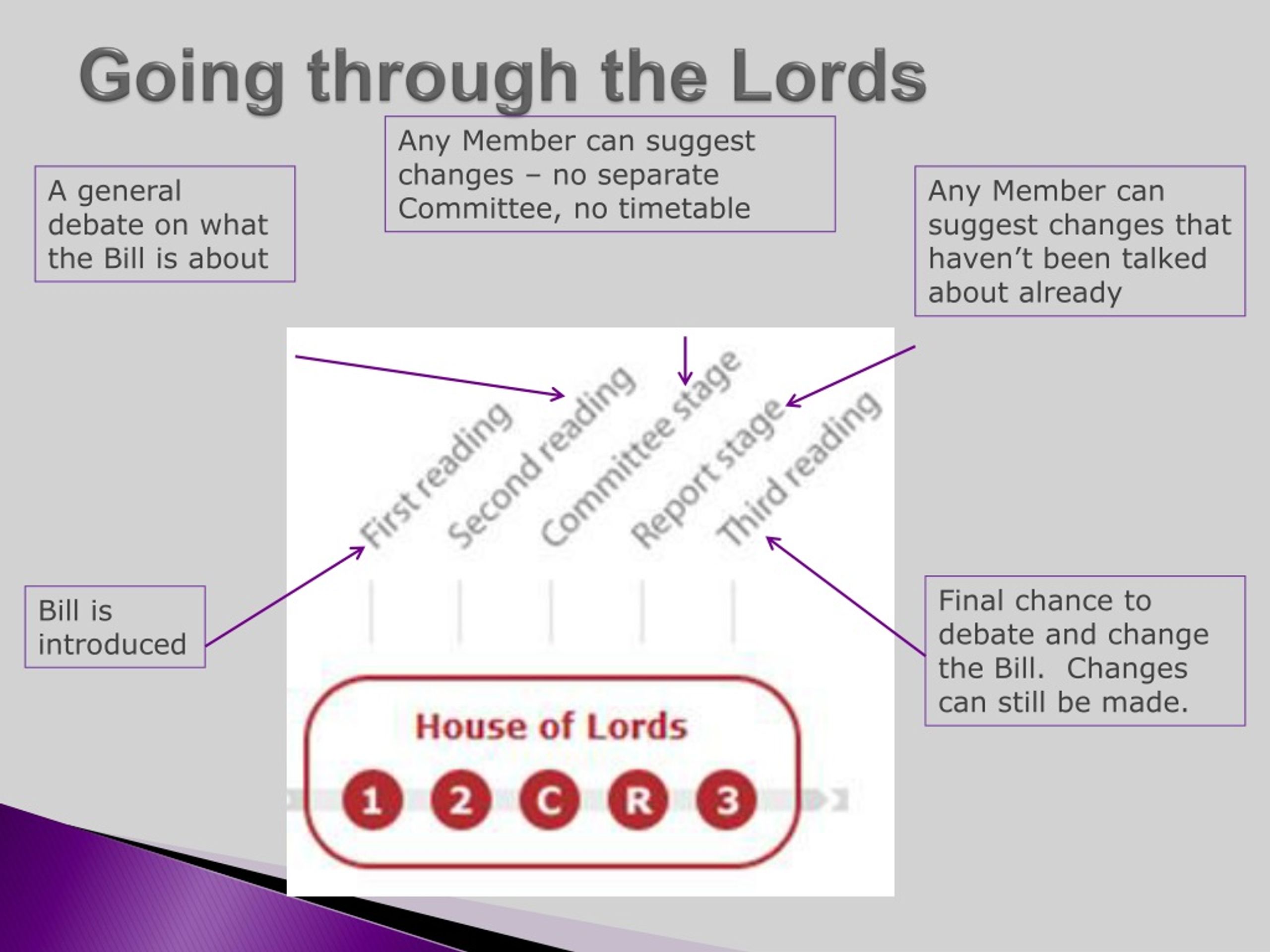 Going through the Lords

A general debate on what the Bill is about

Any Member can suggest changes – no separate Committee, no timetable

Any Member can suggest changes that haven't been talked about already

First reading

Second reading

Committee stage

Report stage

Third reading

Bill is introduced

Final chance to debate and change the Bill. Changes can still be made.

House of Lords

1 2 C R 3